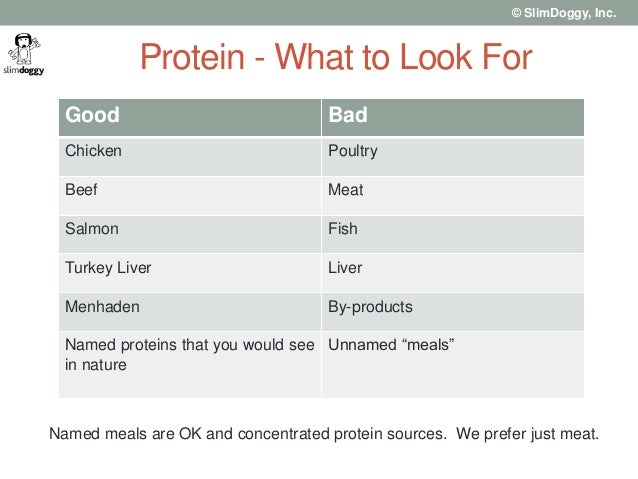 © SlimDoggy, Inc.

slimdoggy

Protein - What to Look For

| Good | Bad |
|---|---|
| Chicken | Poultry |
| Beef | Meat |
| Salmon | Fish |
| Turkey Liver | Liver |
| Menhaden | By-products |
| Named proteins that you would see in nature | Unnamed “meals” |

Named meals are OK and concentrated protein sources. We prefer just meat.